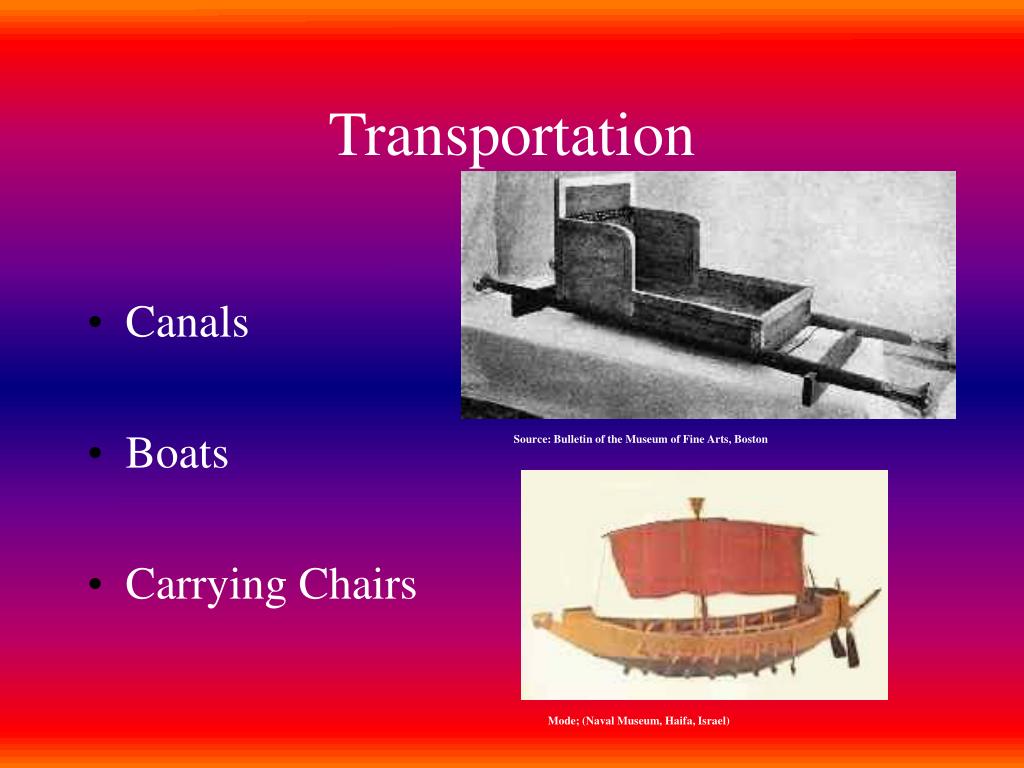 Transportation

• Canals

• Boats

• Carrying Chairs

Source: Bulletin of the Museum of Fine Arts, Boston

Mode; (Naval Museum, Haifa, Israel)